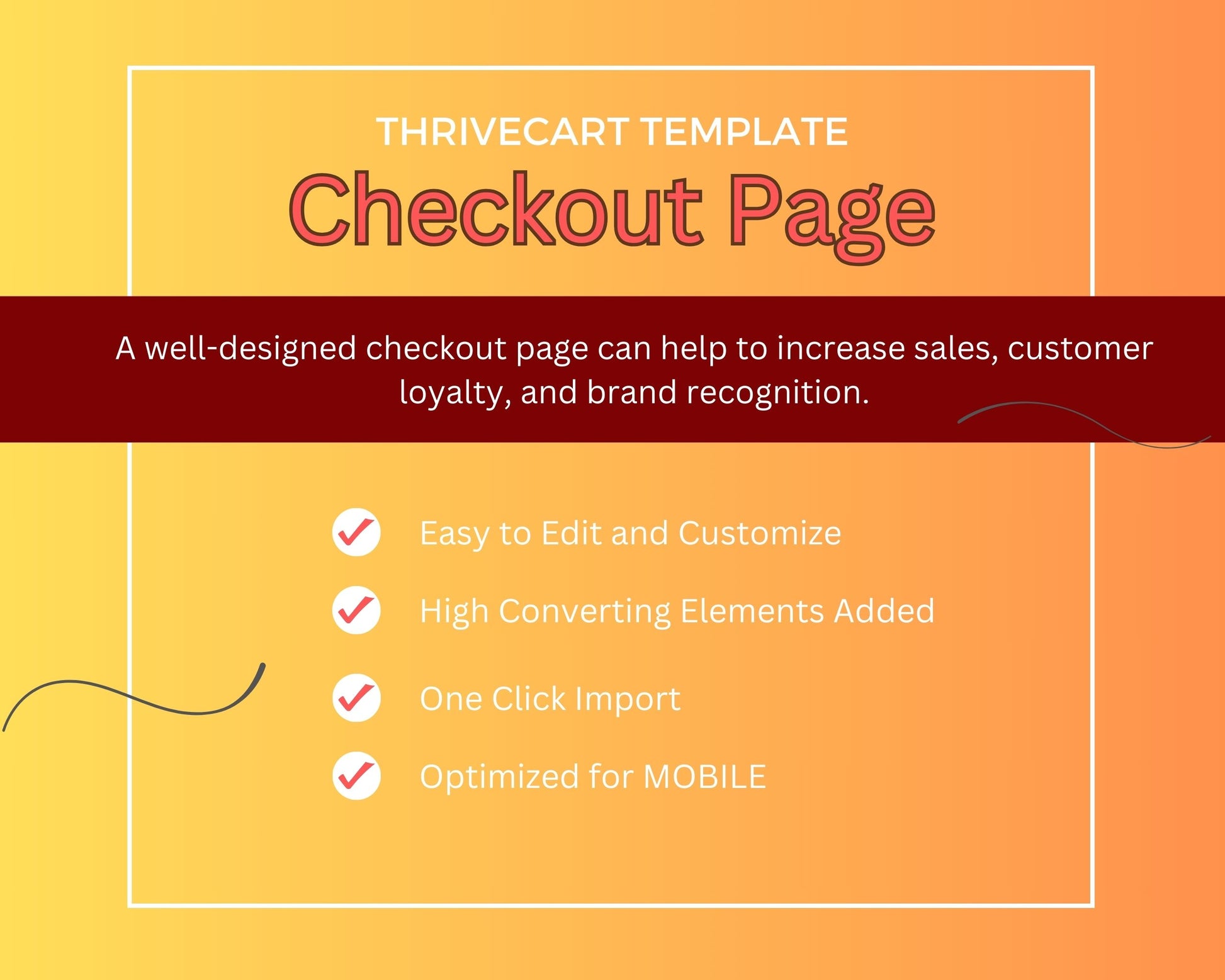 THRIVECART TEMPLATE

Checkout Page

A well-designed checkout page can help to increase sales, customer loyalty, and brand recognition.

Easy to Edit and Customize

High Converting Elements Added

One Click Import

Optimized for MOBILE